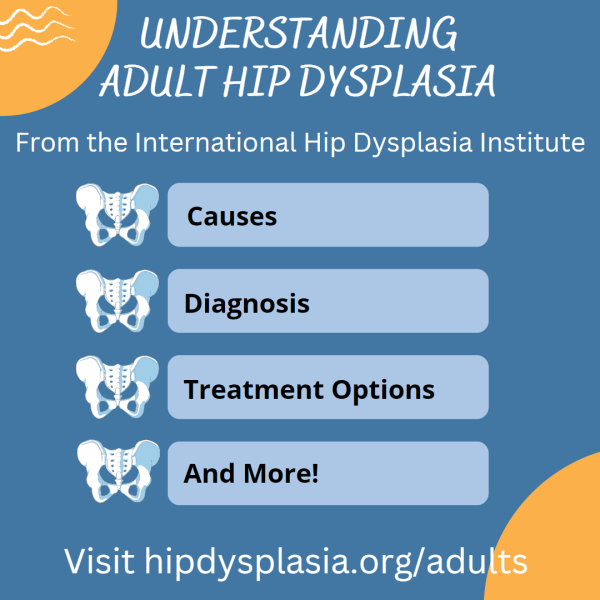 UNDERSTANDING ADULT HIP DYSPLASIA

From the International Hip Dysplasia Institute

Causes

Diagnosis

Treatment Options

And More!

Visit hipdysplasia.org/adults